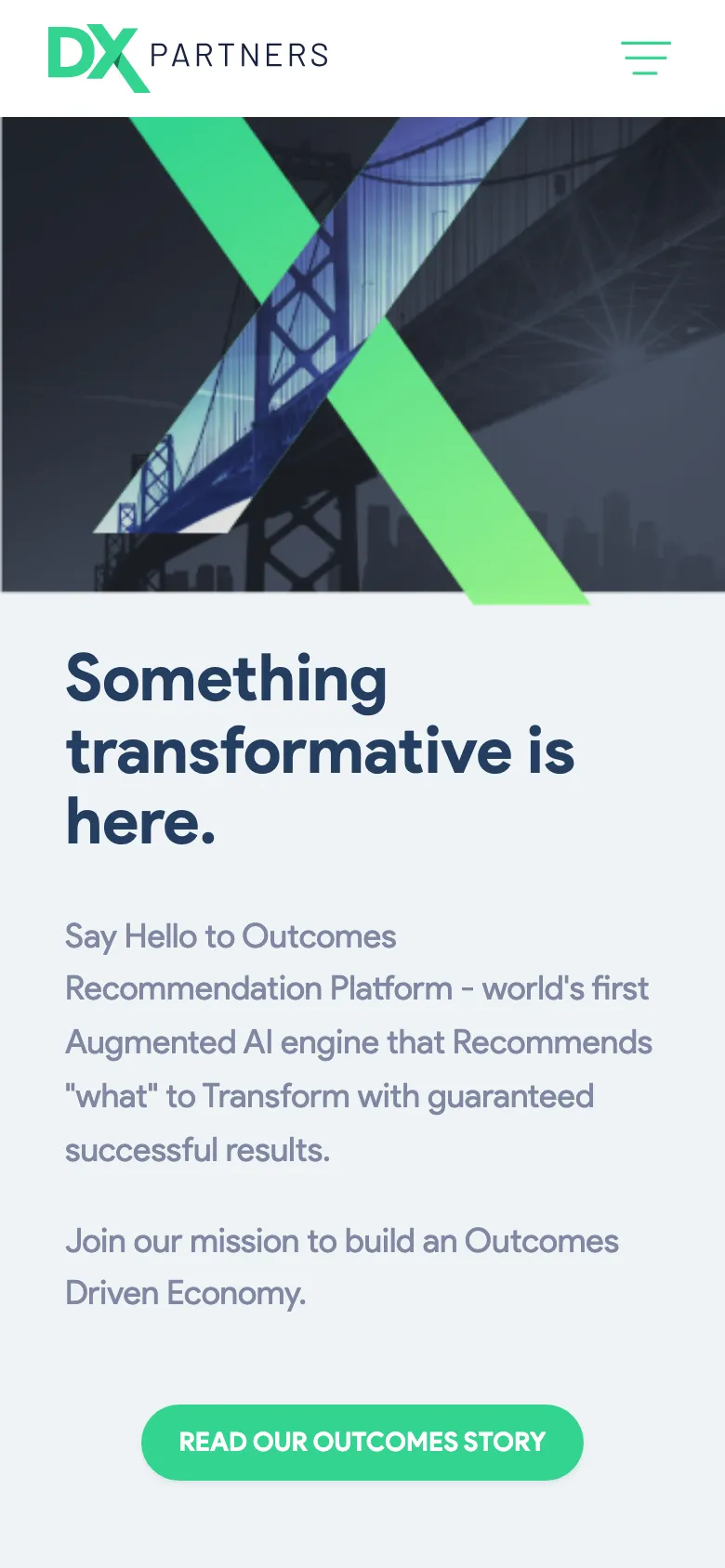 DX PARTNERS

Something transformative is here.

Say Hello to Outcomes Recommendation Platform - world's first Augmented AI engine that Recommends "what" to Transform with guaranteed successful results.

Join our mission to build an Outcomes Driven Economy.

READ OUR OUTCOMES STORY